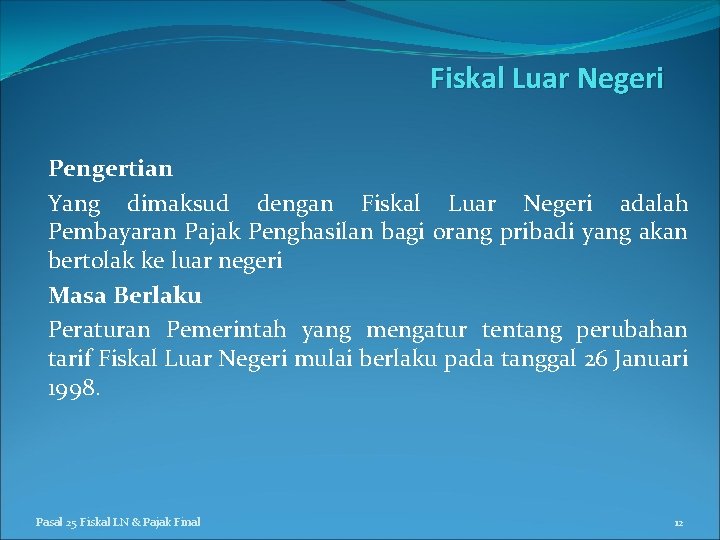 Fiskal Luar Negeri

Pengertian

Yang dimaksud dengan Fiskal Luar Negeri adalah Pembayaran Pajak Penghasilan bagi orang pribadi yang akan bertolak ke luar negeri

Masa Berlaku

Peraturan Pemerintah yang mengatur tentang perubahan tarif Fiskal Luar Negeri mulai berlaku pada tanggal 26 Januari 1998.

Pasal 25 Fiskal LN & Pajak Final

12